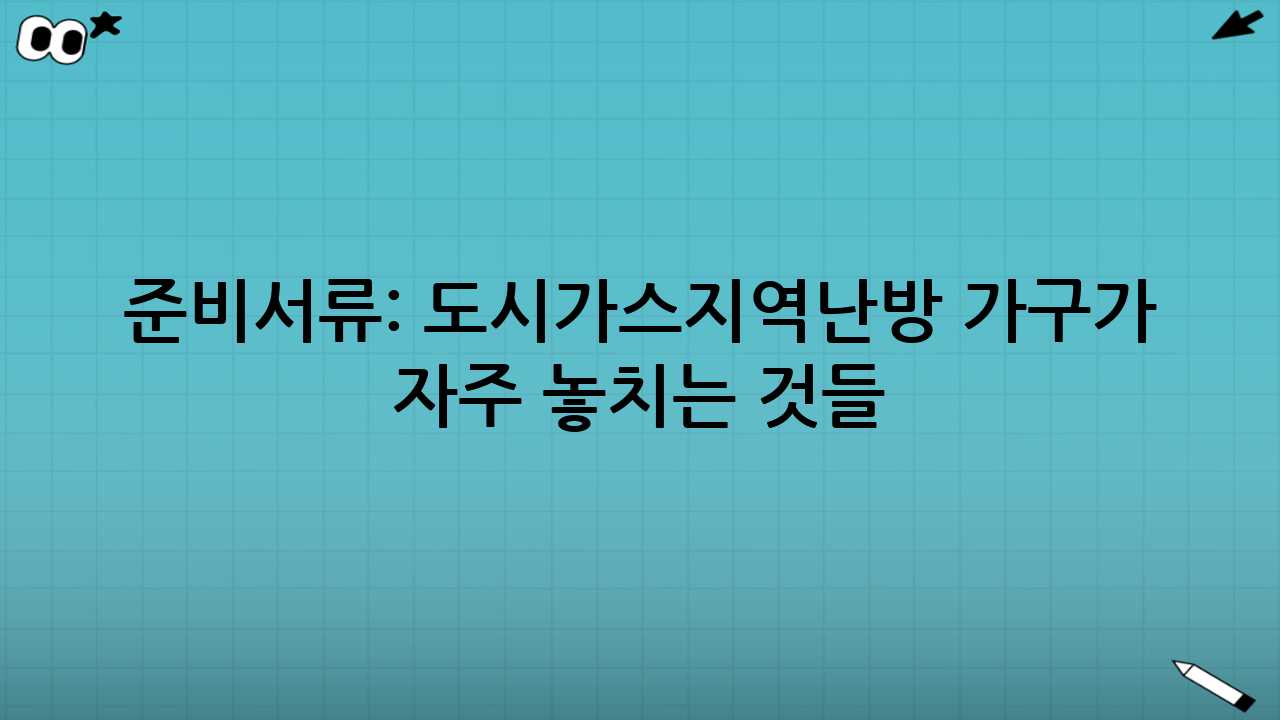 준비서류: 도시가스지역난방 가구가 자주 놓치는 것들